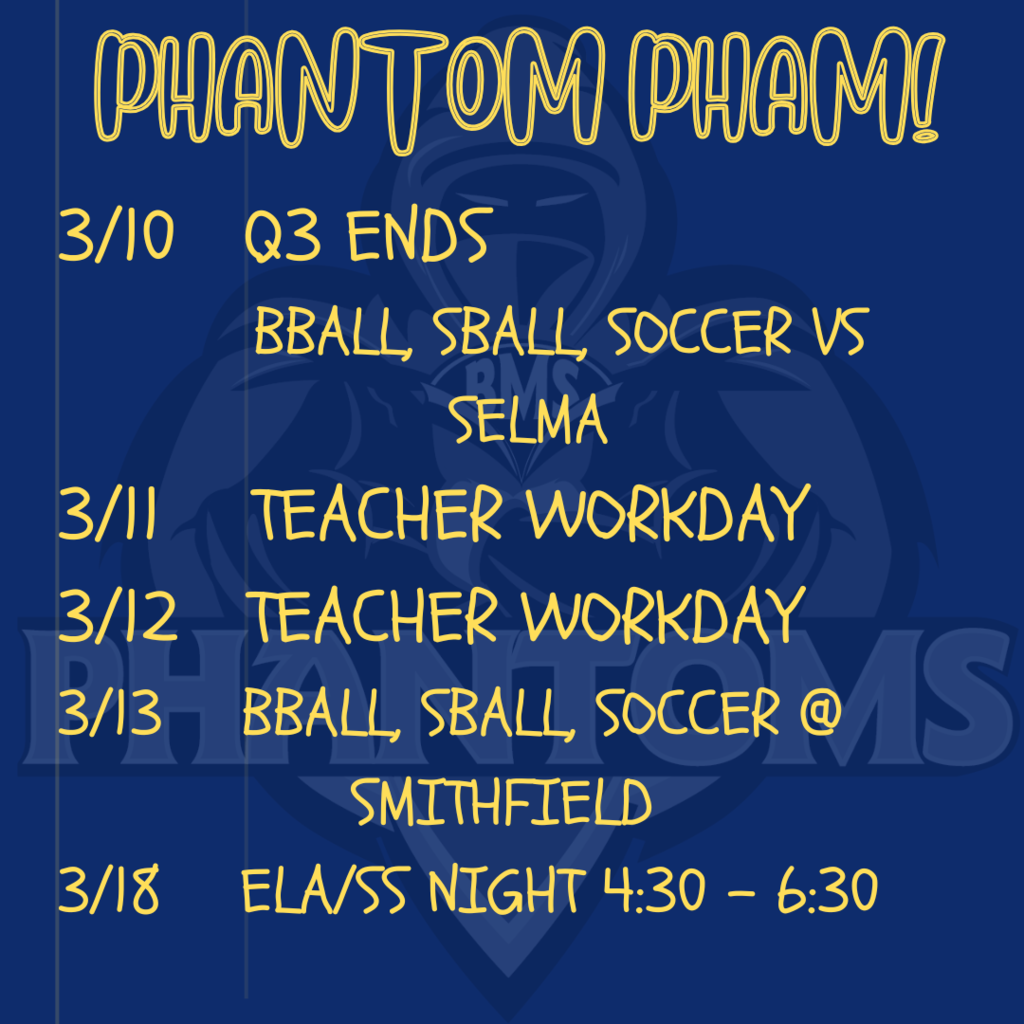 PHANTOM PHAM!

3/10 Q3 ENDS

BBALL, SBALL, SOCCER VS SELMA

3/11 TEACHER WORKDAY

3/12 TEACHER WORKDAY

3/13 BBALL, SBALL, SOCCER @ SMITHFIELD

3/18 ELA/SS NIGHT 4:30 - 6:30

BMS

PHANTOMS